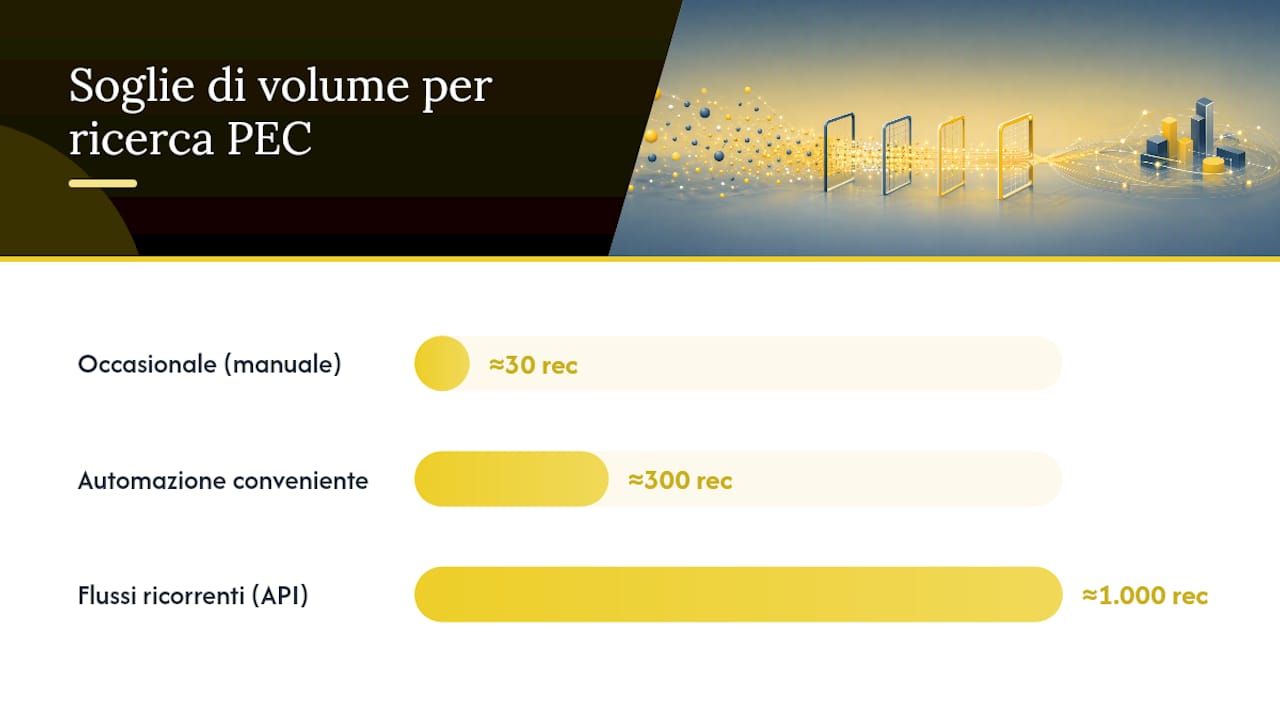 Soglie di volume per ricerca PEC

Occasionale (manuale)
≈30 rec

Automazione conveniente
≈300 rec

Flussi ricorrenti (API)
≈1.000 rec